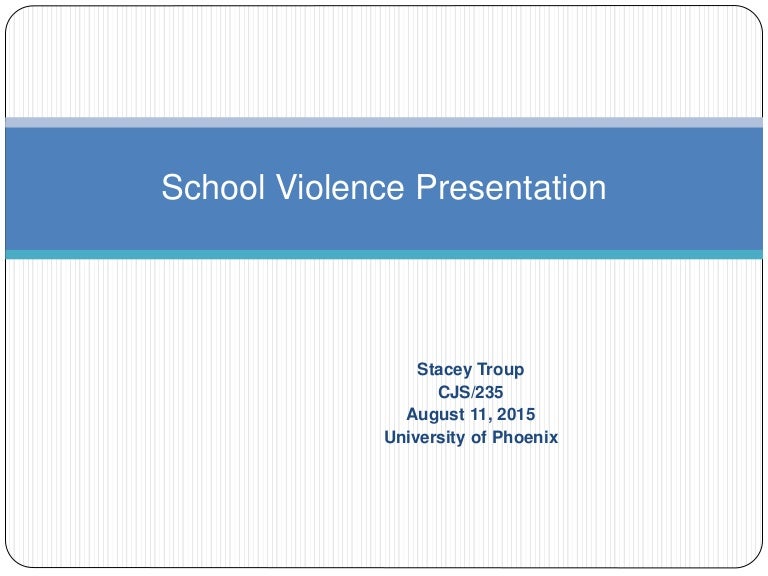 School Violence Presentation

Stacey Troup
CJS/235
August 11, 2015
University of Phoenix